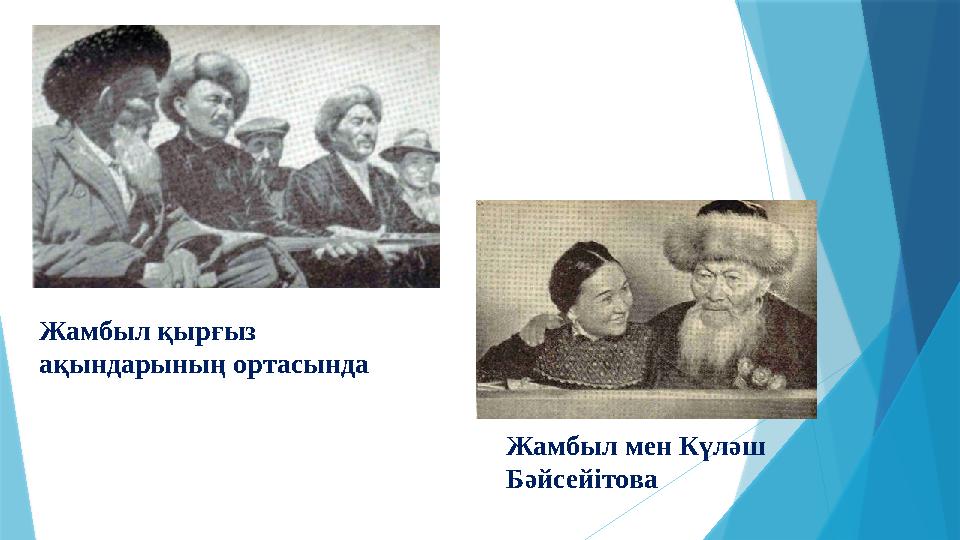 Жамбыл қырғыз ақындарының ортасында

Жамбыл мен Күләш Бәйсейітова